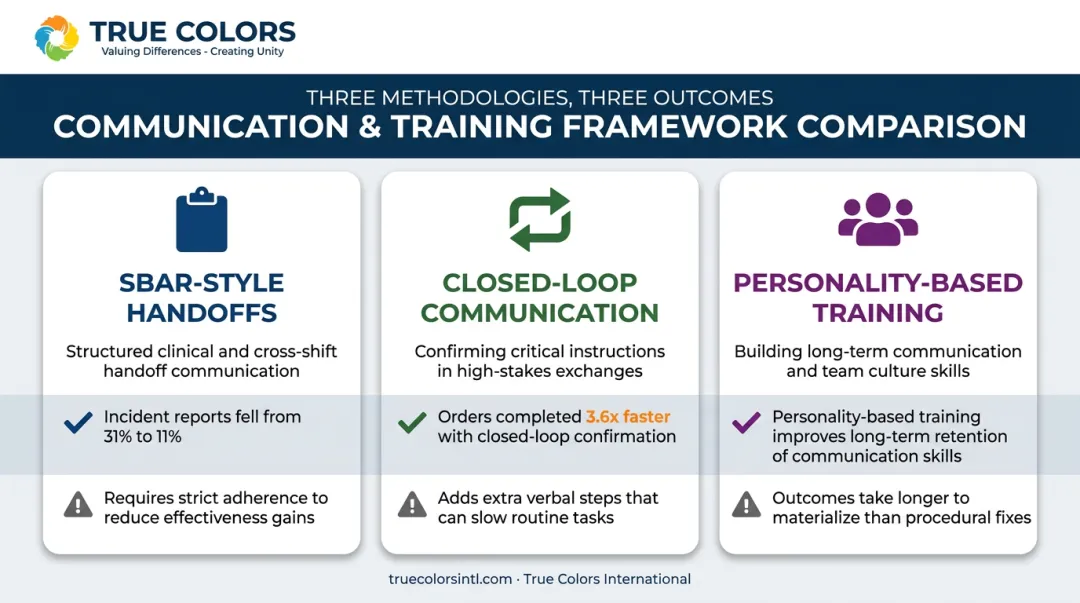 TRUE COLORS
Valuing Differences - Creating Unity

THREE METHODOLOGIES, THREE OUTCOMES
COMMUNICATION & TRAINING FRAMEWORK COMPARISON

SBAR-STYLE HANDOFFS

Structured clinical and cross-shift handoff communication

Incident reports fell from 31% to 11%

Requires strict adherence to reduce effectiveness gains

CLOSED-LOOP COMMUNICATION

Confirming critical instructions in high-stakes exchanges

Orders completed 3.6x faster with closed-loop confirmation

Adds extra verbal steps that can slow routine tasks

PERSONALITY-BASED TRAINING

Building long-term communication and team culture skills

Personality-based training improves long-term retention of communication skills

Outcomes take longer to materialize than procedural fixes

truecolorsintl.com · True Colors International